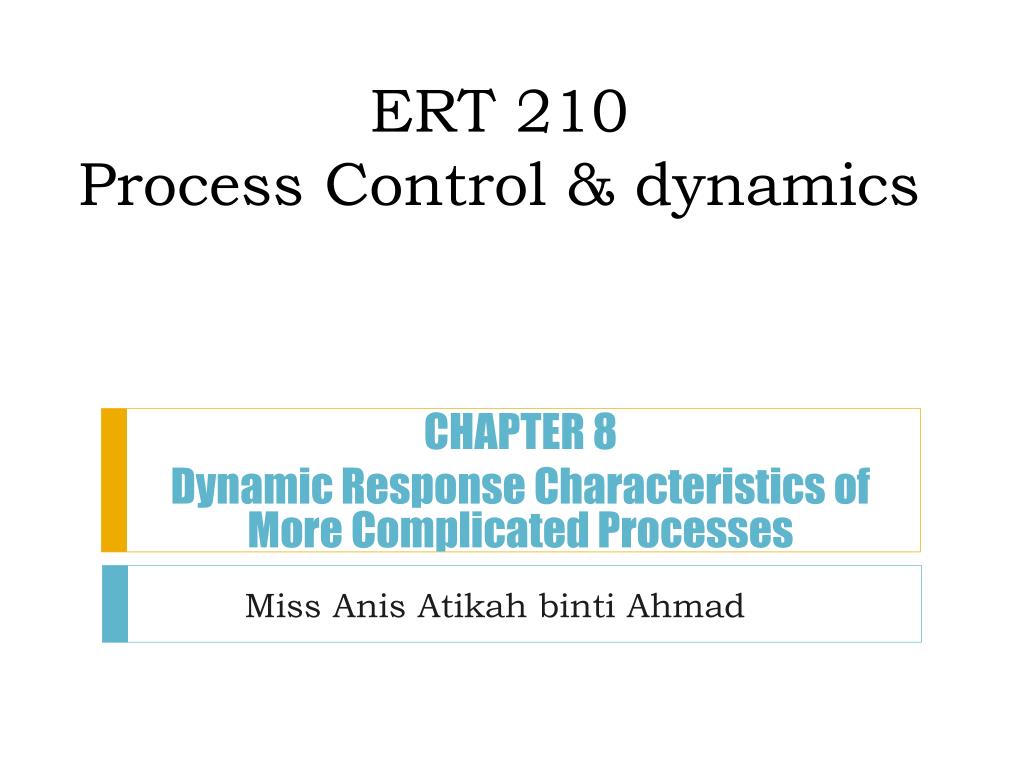 ERT 210
Process Control & dynamics

CHAPTER 8
Dynamic Response Characteristics of More Complicated Processes

Miss Anis Atikah binti Ahmad